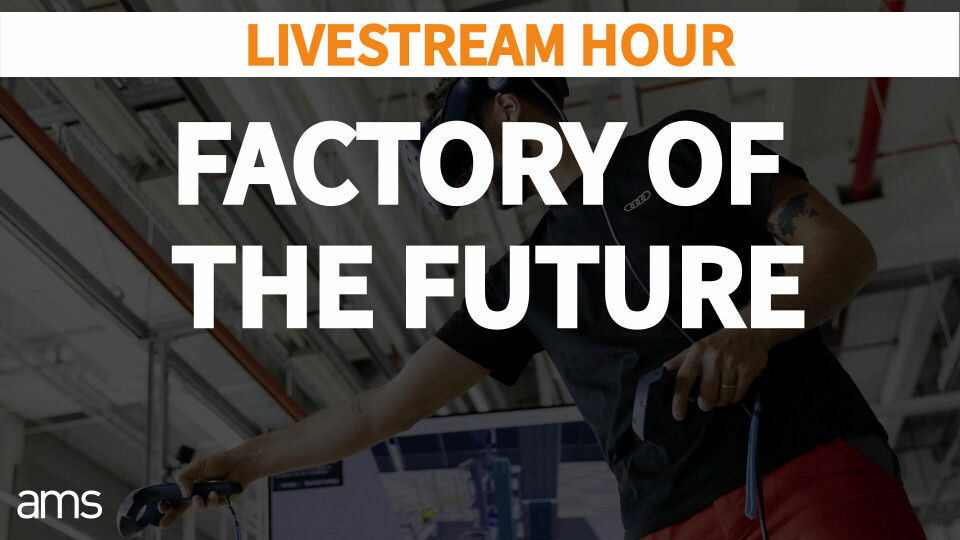 LIVESTREAM HOUR

FACTORY OF THE FUTURE

ams